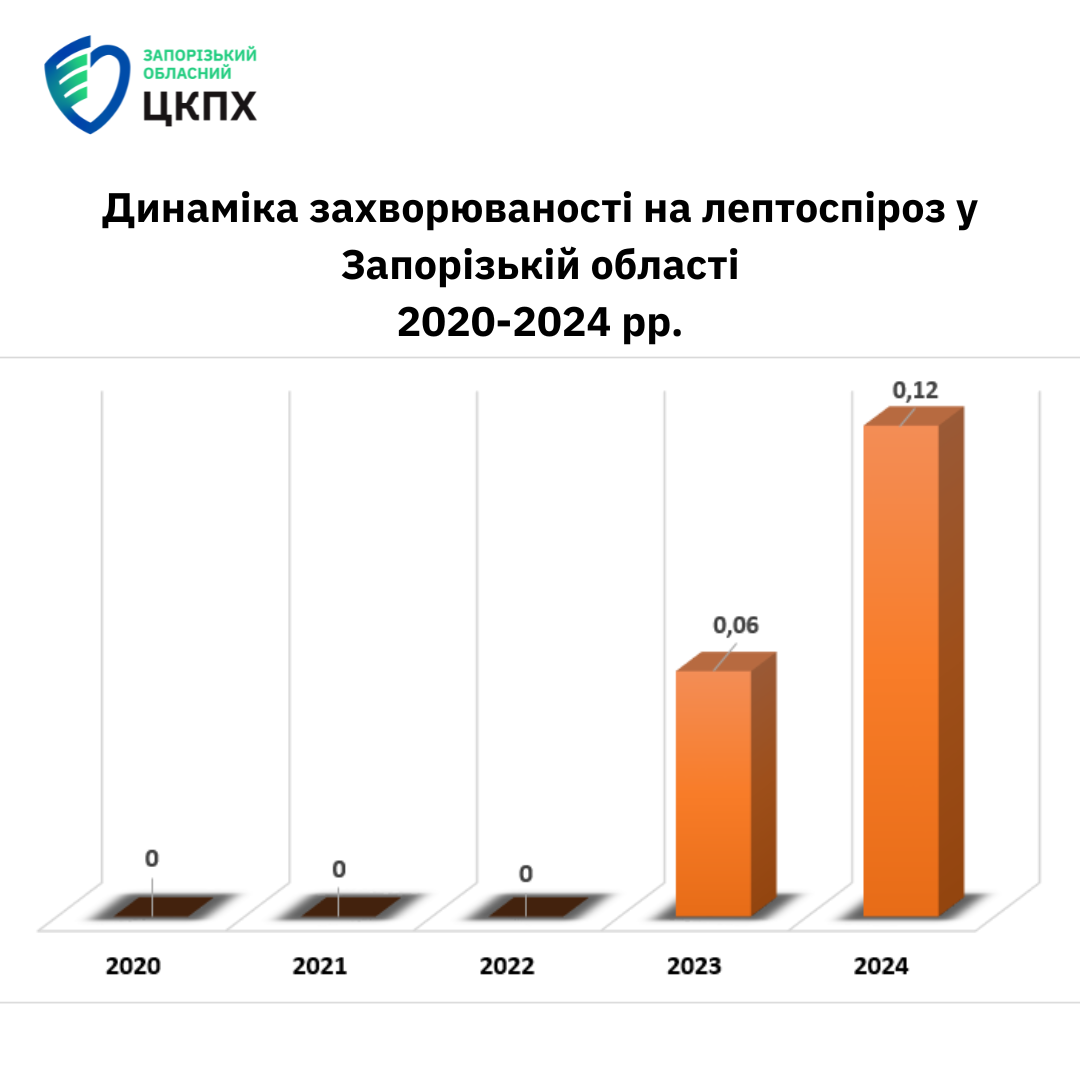 ЗАПОРІЗЬКИЙ ОБЛАСНИЙ ЦКПХ

Динаміка захворюваності на лептоспіроз у Запорізькій області 2020-2024 рр.

0
0
0
0,06
0,12

2020
2021
2022
2023
2024